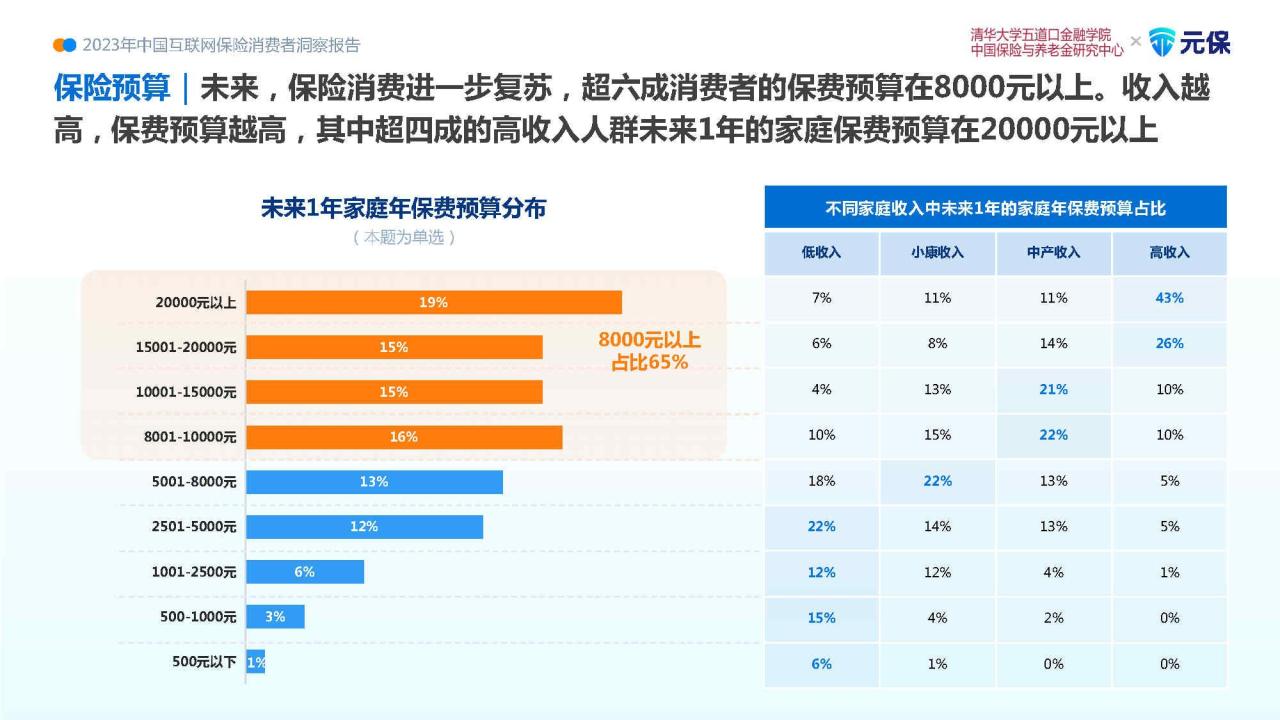 2023年中国互联网保险消费者洞察报告

清华大学五道口金融学院
中国保险与养老金研究中心 × 元保

保险预算｜未来，保险消费进一步复苏，超六成消费者的保费预算在8000元以上。收入越高，保费预算越高，其中超四成的高收入人群未来1年的家庭保费预算在20000元以上

未来1年家庭年保费预算分布
（本题为单选）

20000元以上 19%
15001-20000元 15%
10001-15000元 15%
8001-10000元 16%
5001-8000元 13%
2501-5000元 12%
1001-2500元 6%
500-1000元 3%
500元以下 1%

8000元以上
占比65%

不同家庭收入中未来1年的家庭年保费预算占比

| 低收入 | 小康收入 | 中产收入 | 高收入 |
|---|---|---|---|
| 7% | 11% | 11% | 43% |
| 6% | 8% | 14% | 26% |
| 4% | 13% | 21% | 10% |
| 10% | 15% | 22% | 10% |
| 18% | 22% | 13% | 5% |
| 22% | 14% | 13% | 5% |
| 12% | 12% | 4% | 1% |
| 15% | 4% | 2% | 0% |
| 6% | 1% | 0% | 0% |